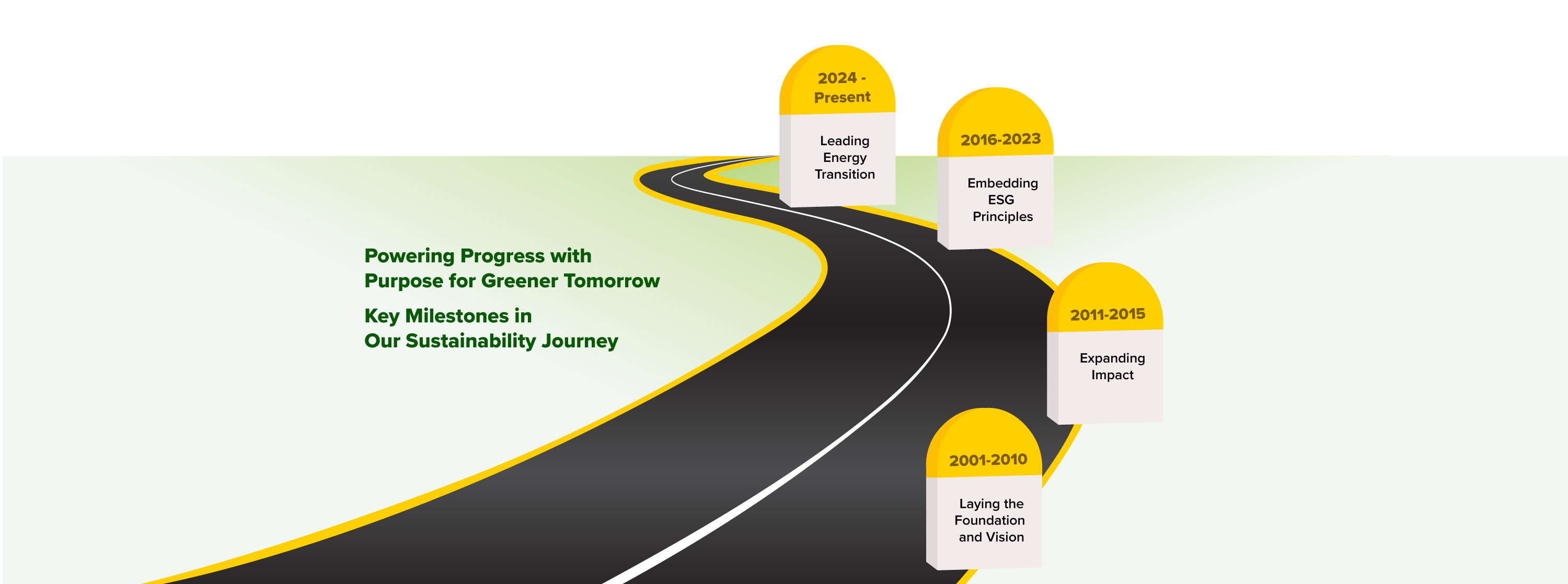 Powering Progress with Purpose for Greener Tomorrow

Key Milestones in Our Sustainability Journey

2024 - Present

Leading Energy Transition

2016-2023

Embedding ESG Principles

2011-2015

Expanding Impact

2001-2010

Laying the Foundation and Vision